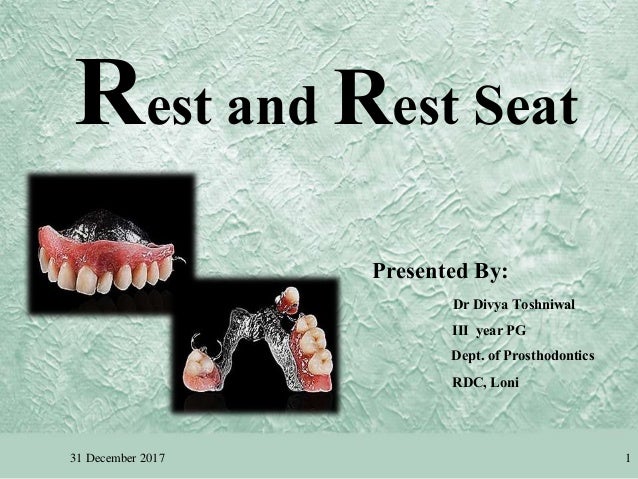 Rest and Rest Seat

Presented By:

Dr Divya Toshniwal

III year PG

Dept. of Prosthodontics

RDC, Loni

31 December 2017

1